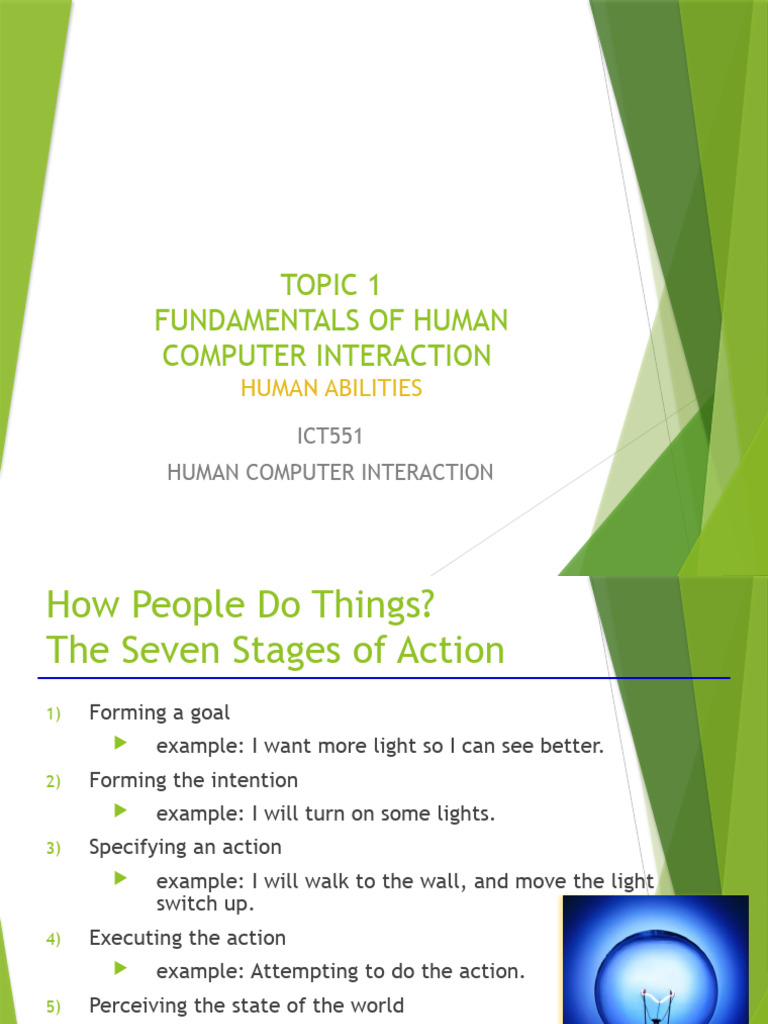 TOPIC 1
FUNDAMENTALS OF HUMAN COMPUTER INTERACTION
HUMAN ABILITIES

ICT551
HUMAN COMPUTER INTERACTION

How People Do Things?
The Seven Stages of Action

1) Forming a goal
example: I want more light so I can see better.
2) Forming the intention
example: I will turn on some lights.
3) Specifying an action
example: I will walk to the wall, and move the light switch up.
4) Executing the action
example: Attempting to do the action.
5) Perceiving the state of the world